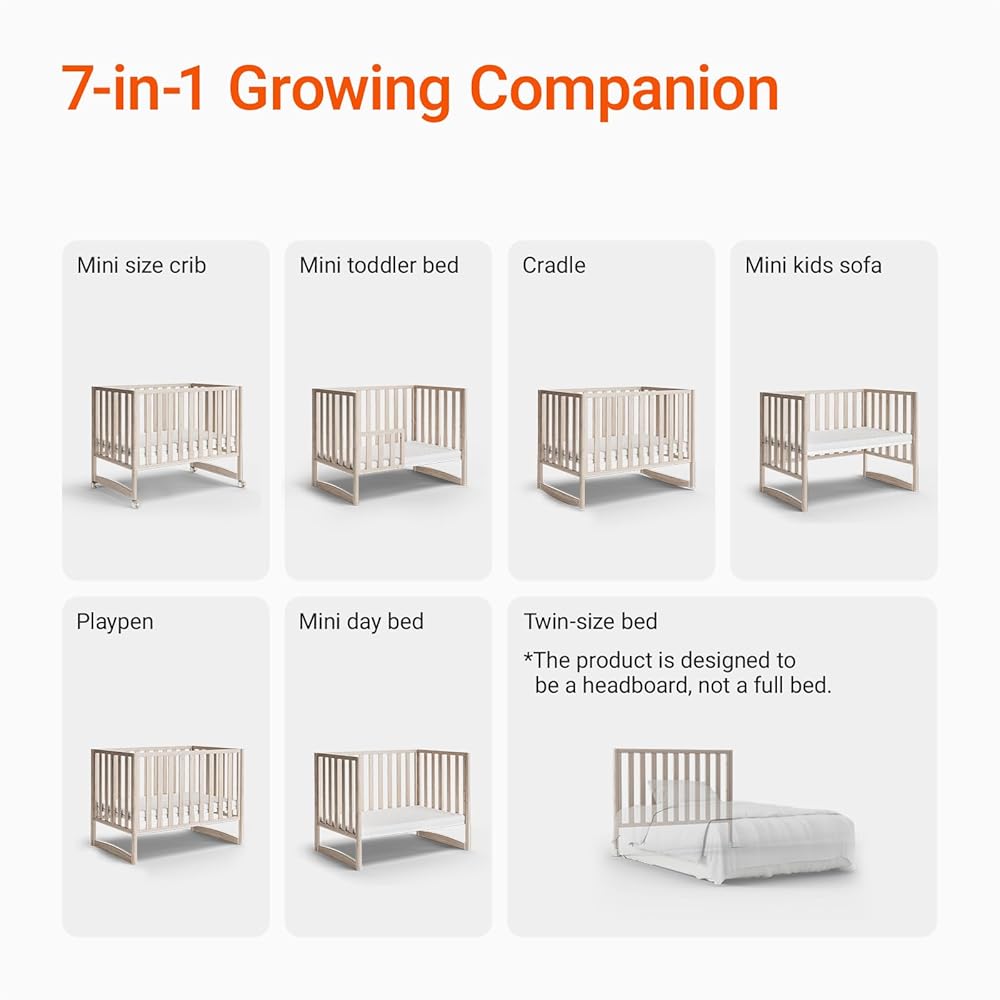 7-in-1 Growing Companion

Mini size crib

Mini toddler bed

Cradle

Mini kids sofa

Playpen

Mini day bed

Twin-size bed

*The product is designed to be a headboard, not a full bed.